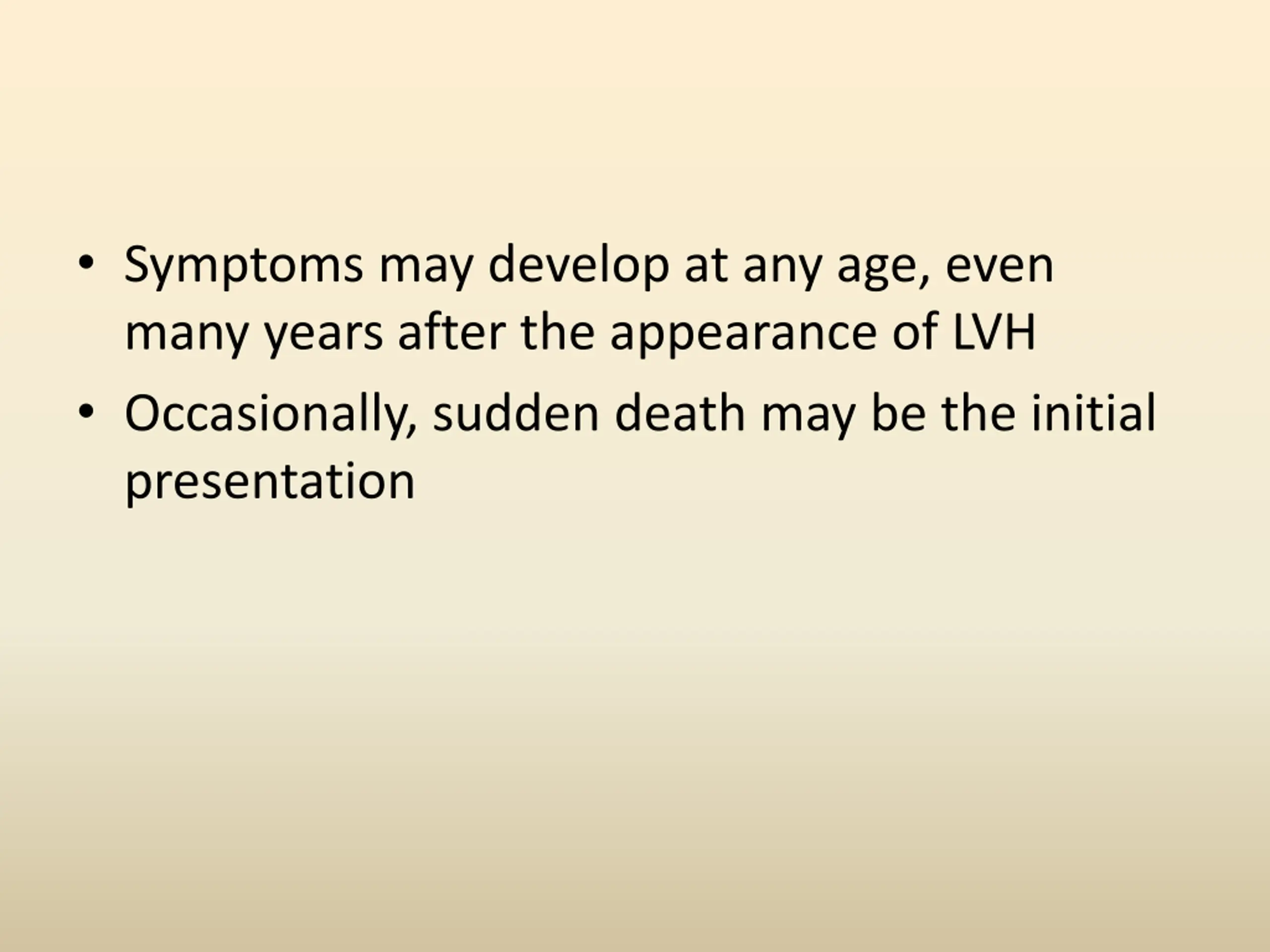 • Symptoms may develop at any age, even many years after the appearance of LVH

• Occasionally, sudden death may be the initial presentation